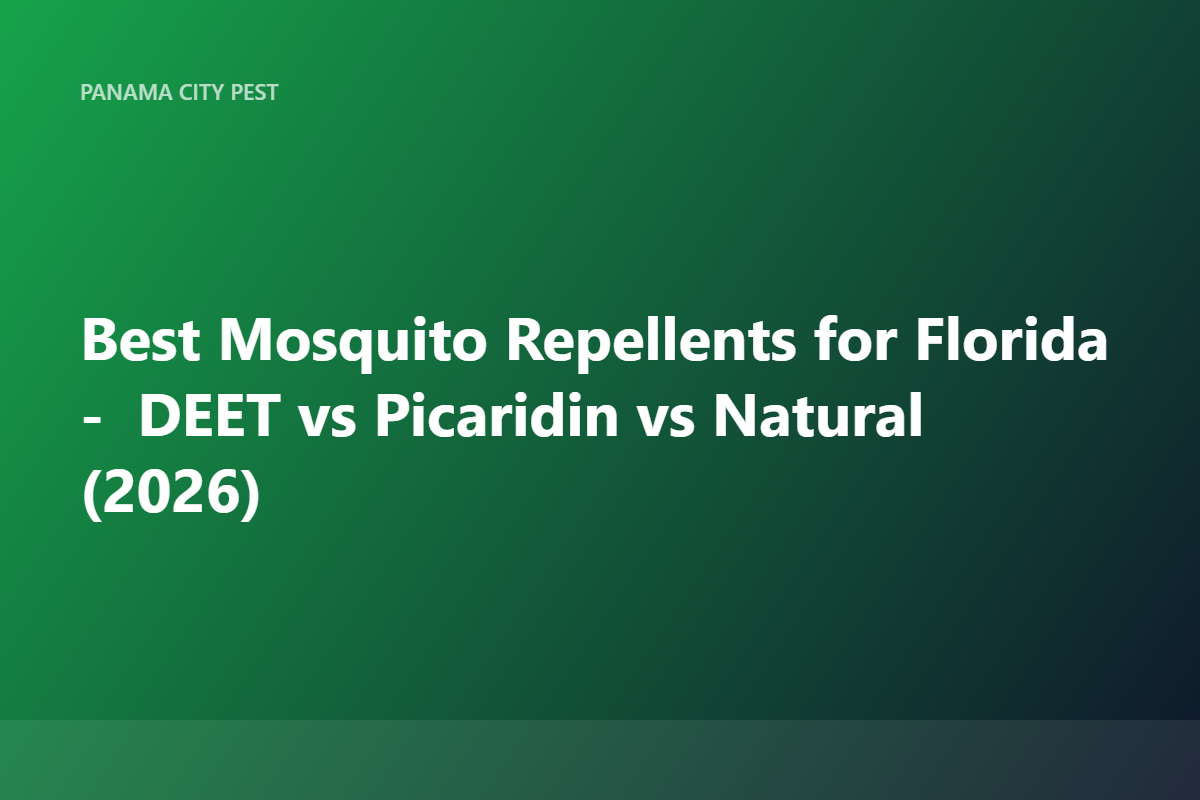 PANAMA CITY PEST

Best Mosquito Repellents for Florida - DEET vs Picaridin vs Natural (2026)